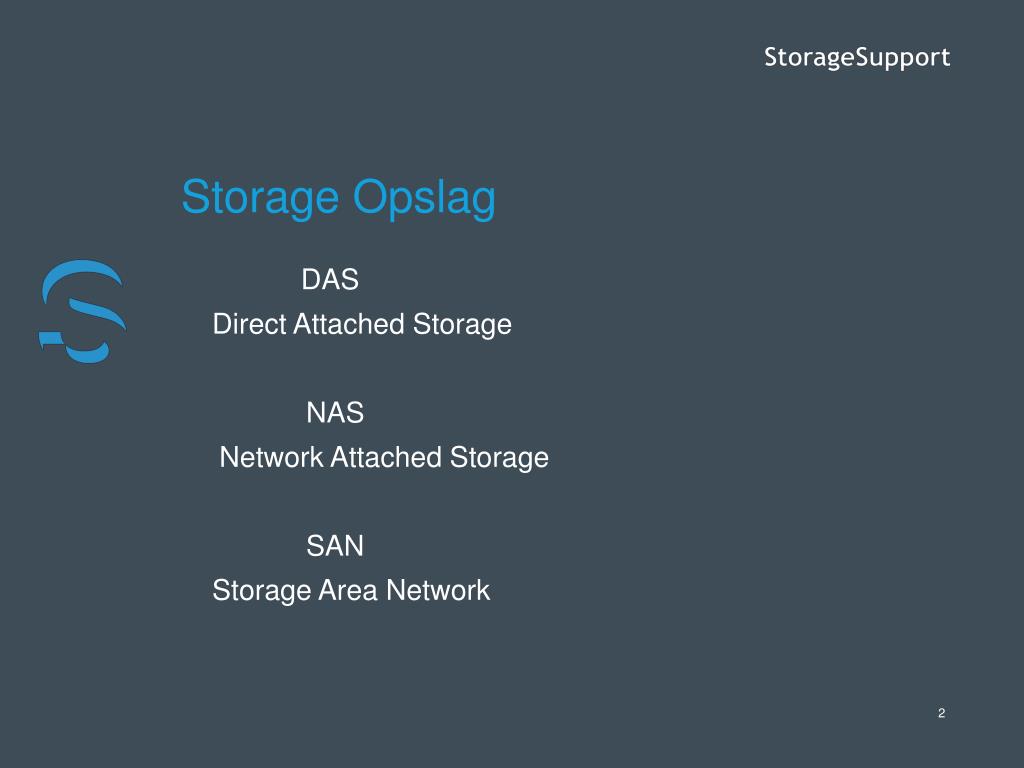 StorageSupport

Storage Opslag

DAS
Direct Attached Storage

NAS
Network Attached Storage

SAN
Storage Area Network

2